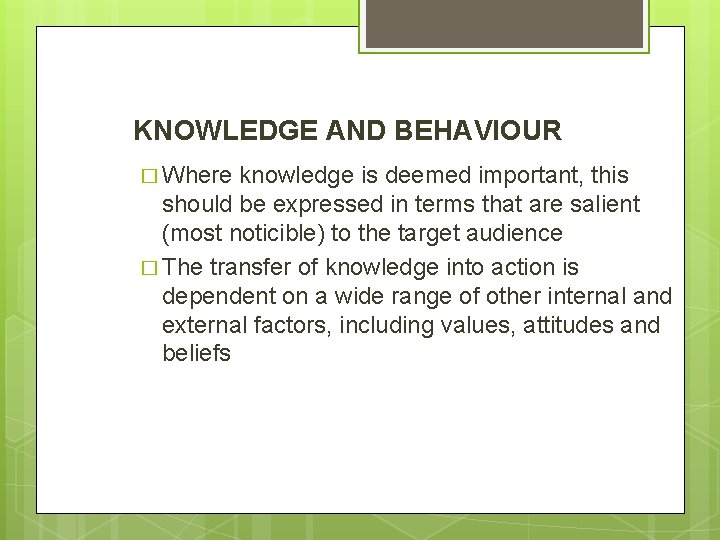 KNOWLEDGE AND BEHAVIOUR

□ Where knowledge is deemed important, this should be expressed in terms that are salient (most noticible) to the target audience

□ The transfer of knowledge into action is dependent on a wide range of other internal and external factors, including values, attitudes and beliefs